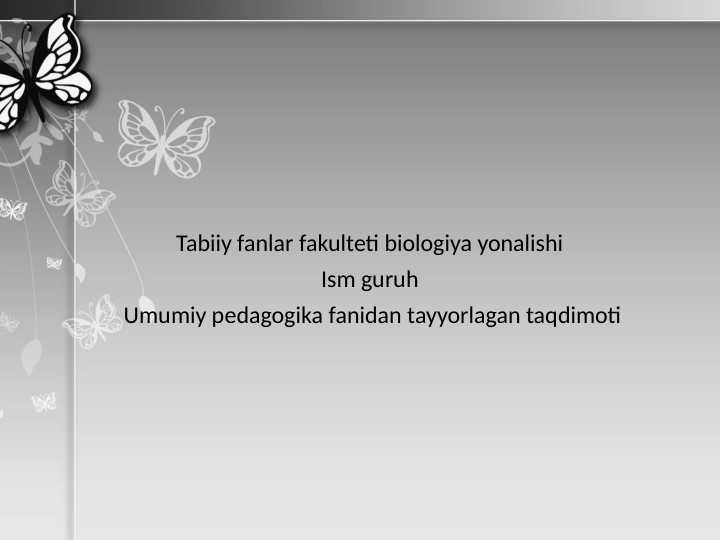 Tabiiy fanlar fakulteti biologiya yonalishi
Ism guruh
Umumiy pedagogika fanidan tayyorlagan taqdimoti